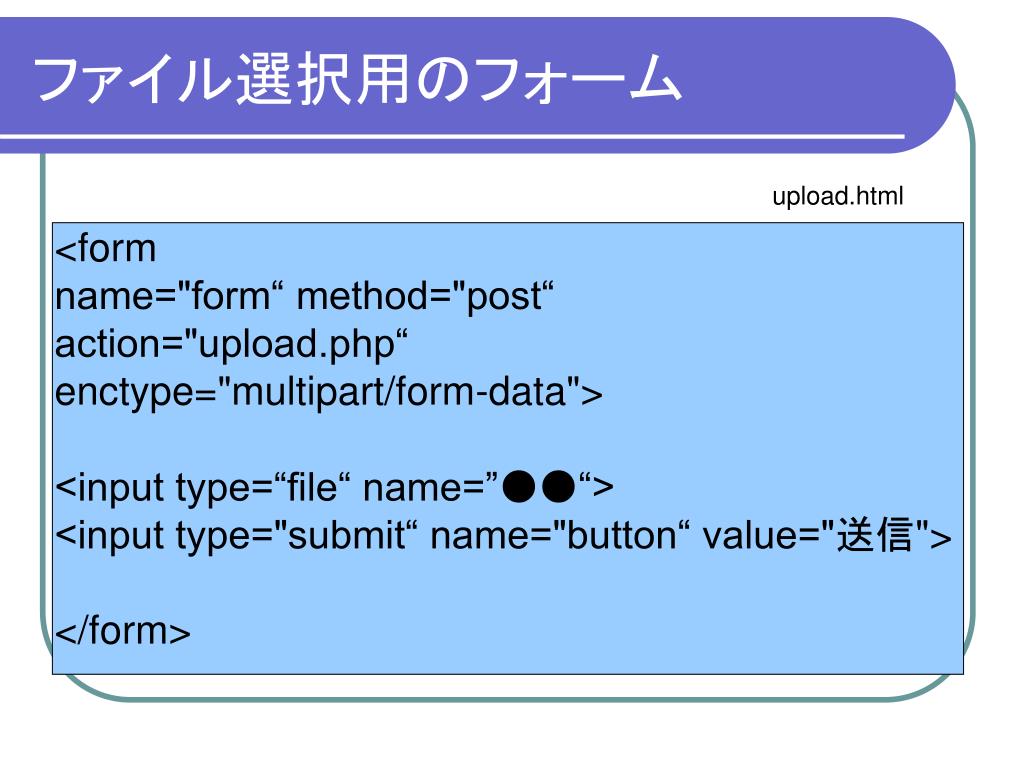 ファイル選択用のフォーム

upload.html

<form
name="form“ method="post“
action="upload.php“
enctype="multipart/form-data">

<input type=“file“ name=”●●“>
<input type="submit“ name="button“ value="送信">

</form>